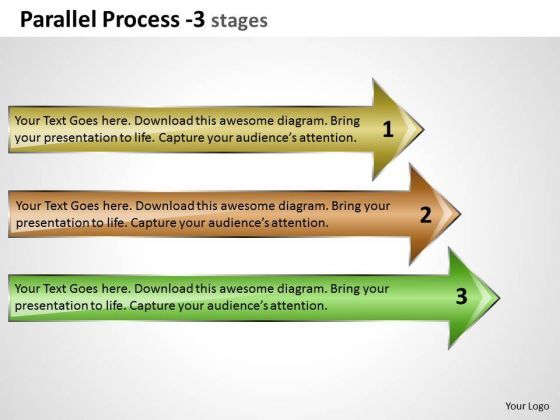 Parallel Process -3 stages

Your Text Goes here. Download this awesome diagram. Bring your presentation to life. Capture your audience's attention.

1

Your Text Goes here. Download this awesome diagram. Bring your presentation to life. Capture your audience's attention.

2

Your Text Goes here. Download this awesome diagram. Bring your presentation to life. Capture your audience's attention.

3

Your Logo